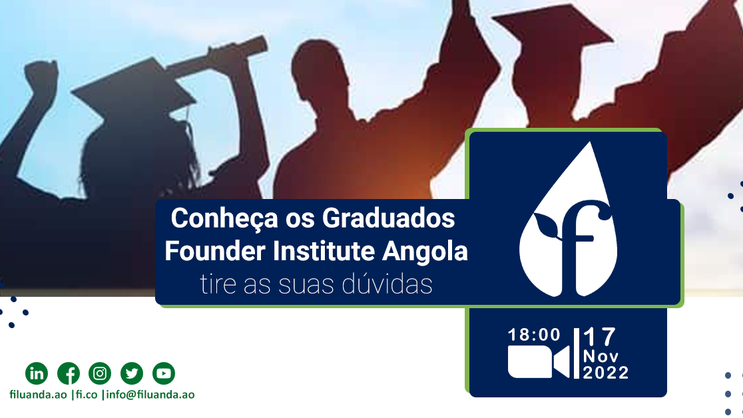 Conheça os Graduados
Founder Institute Angola
tire as suas dúvidas

f

18:00

17
Nov
2022

filuanda.ao |fi.co |info@filuanda.ao